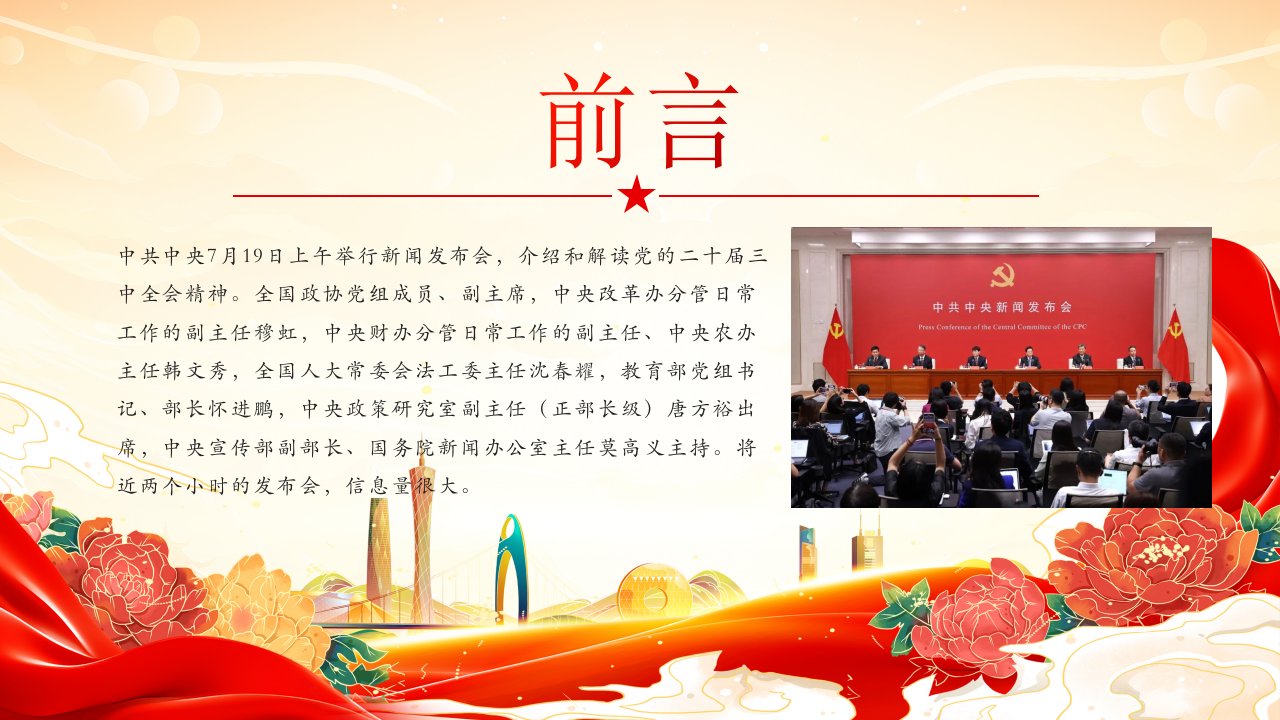 前言

中共中央7月19日上午举行新闻发布会，介绍和解读党的二十届三中全会精神。全国政协党组成员、副主席，中央改革办分管日常工作的副主任穆虹，中央财办分管日常工作的副主任、中央农办主任韩文秀，全国人大常委会法工委主任沈春耀，教育部党组书记、部长怀进鹏，中央政策研究室副主任（正部长级）唐方裕出席，中央宣传部副部长、国务院新闻办公室主任莫高义主持。将近两个小时的发布会，信息量很大。

中共中央新闻发布会
Press Conference of the Central Committee of the CPC